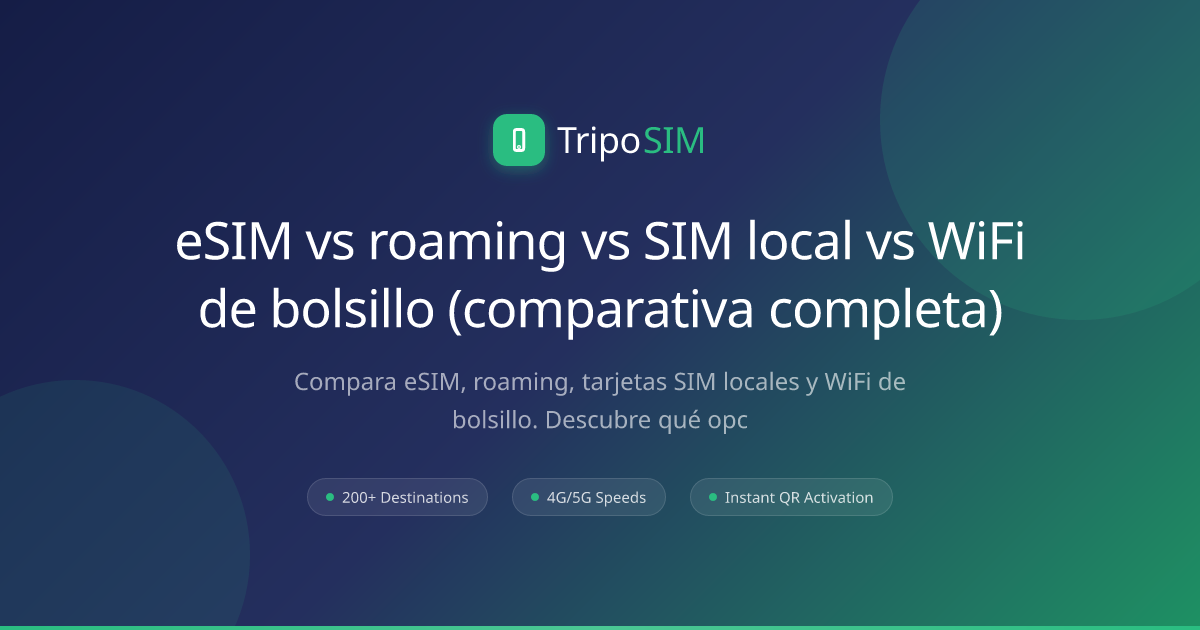 TripoSIM

eSIM vs roaming vs SIM local vs WiFi de bolsillo (comparativa completa)

Compara eSIM, roaming, tarjetas SIM locales y WiFi de bolsillo. Descubre qué opc

• 200+ Destinations

• 4G/5G Speeds

• Instant QR Activation